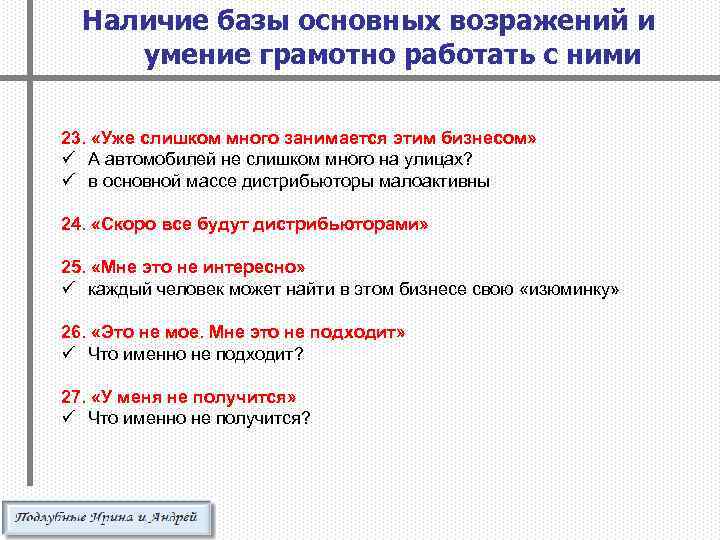 Наличие базы основных возражений и умение грамотно работать с ними

23. «Уже слишком много занимается этим бизнесом»
✓ А автомобилей не слишком много на улицах?
✓ в основной массе дистрибьюторы малоактивны

24. «Скоро все будут дистрибьюторами»

25. «Мне это не интересно»
✓ каждый человек может найти в этом бизнесе свою «изюминку»

26. «Это не мое. Мне это не подходит»
✓ Что именно не подходит?

27. «У меня не получится»
✓ Что именно не получится?

Подлубные Ирина и Андрей